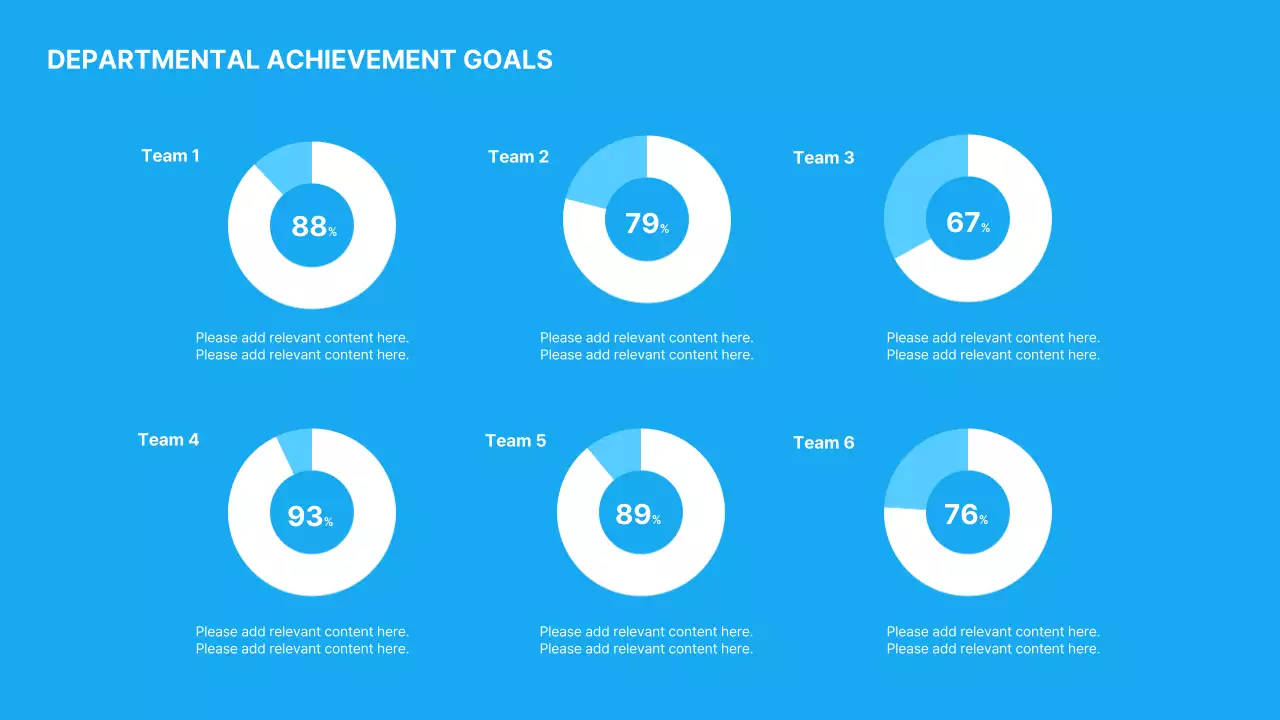 DEPARTMENTAL ACHIEVEMENT GOALS

Team 1

88%

Please add relevant content here.
Please add relevant content here.

Team 2

79%

Please add relevant content here.
Please add relevant content here.

Team 3

67%

Please add relevant content here.
Please add relevant content here.

Team 4

93%

Please add relevant content here.
Please add relevant content here.

Team 5

89%

Please add relevant content here.
Please add relevant content here.

Team 6

76%

Please add relevant content here.
Please add relevant content here.